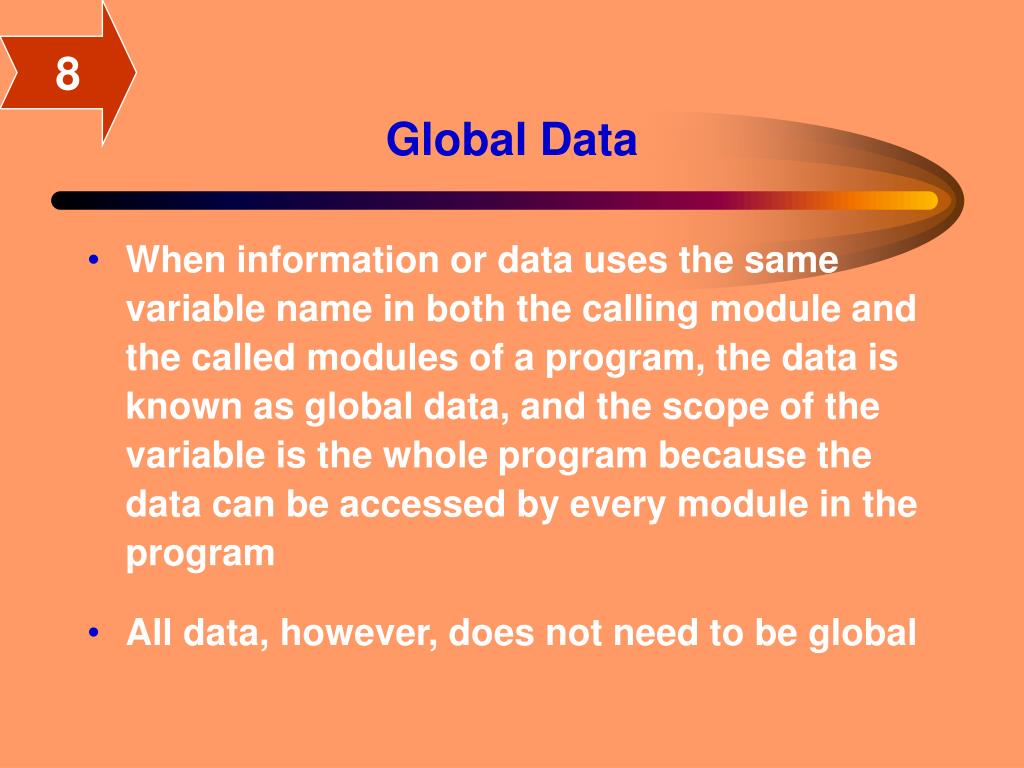 8

Global Data

• When information or data uses the same variable name in both the calling module and the called modules of a program, the data is known as global data, and the scope of the variable is the whole program because the data can be accessed by every module in the program

• All data, however, does not need to be global